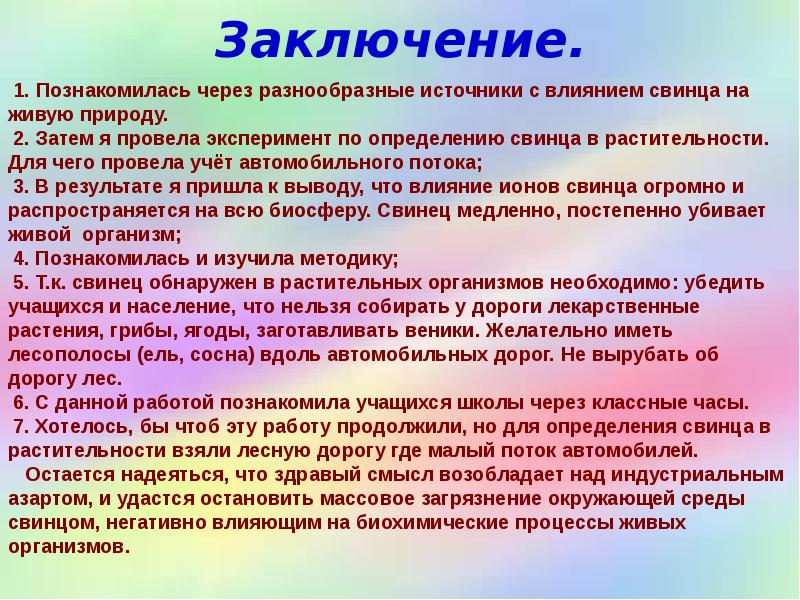 Заключение.

1. Познакомилась через разнообразные источники с влиянием свинца на живую природу.
2. Затем я провела эксперимент по определению свинца в растительности. Для чего провела учёт автомобильного потока;
3. В результате я пришла к выводу, что влияние ионов свинца огромно и распространяется на всю биосферу. Свинец медленно, постепенно убивает живой организм;
4. Познакомилась и изучила методику;
5. Т.к. свинец обнаружен в растительных организмов необходимо: убедить учащихся и население, что нельзя собирать у дороги лекарственные растения, грибы, ягоды, заготавливать веники. Желательно иметь лесополосы (ель, сосна) вдоль автомобильных дорог. Не вырубать об дорогу лес.
6. С данной работой познакомила учащихся школы через классные часы.
7. Хотелось, бы чтоб эту работу продолжили, но для определения свинца в растительности взяли лесную дорогу где малый поток автомобилей.

Остается надеяться, что здравый смысл возобладает над индустриальным азартом, и удастся остановить массовое загрязнение окружающей среды свинцом, негативно влияющим на биохимические процессы живых организмов.